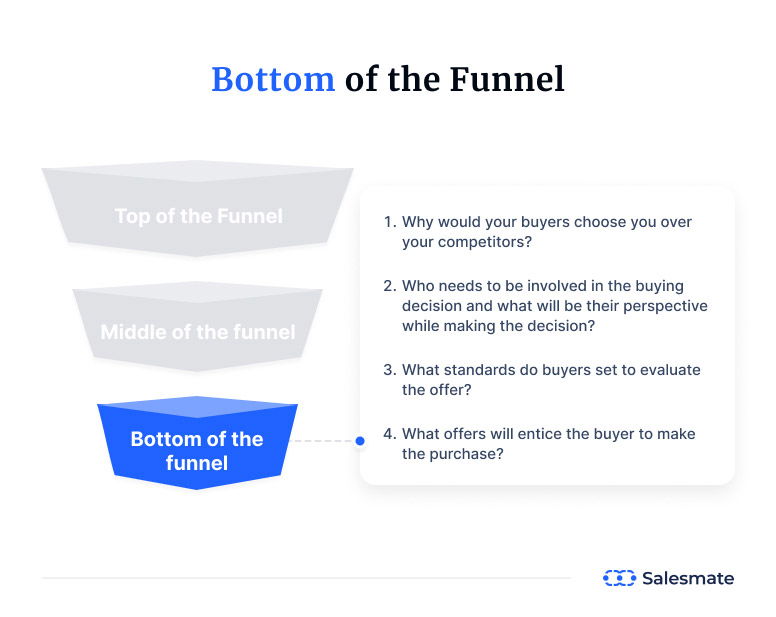 Bottom of the Funnel

Top of the Funnel

Middle of the funnel

Bottom of the funnel

1. Why would your buyers choose you over your competitors?

2. Who needs to be involved in the buying decision and what will be their perspective while making the decision?

3. What standards do buyers set to evaluate the offer?

4. What offers will entice the buyer to make the purchase?

Salesmate